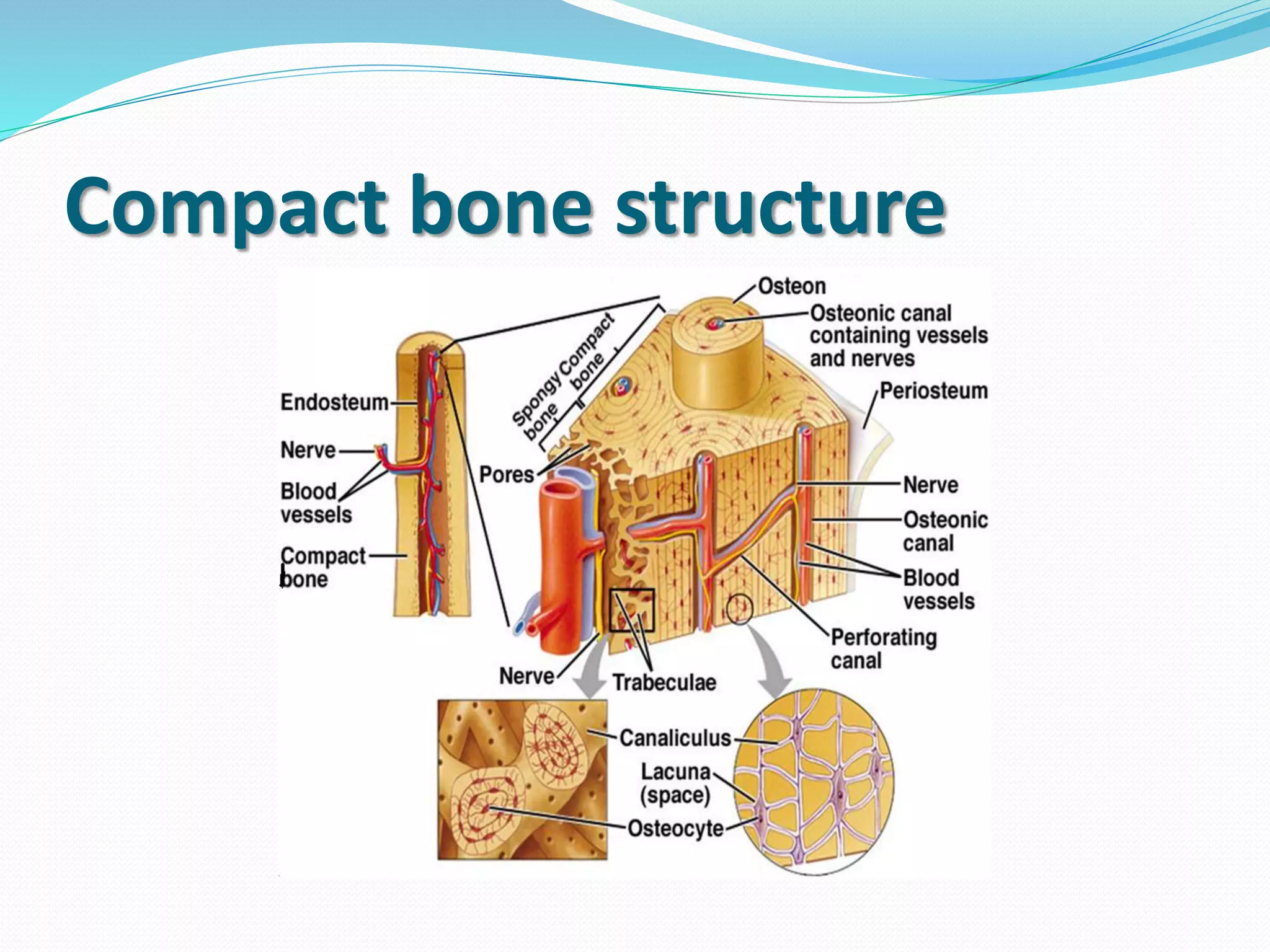 Compact bone structure

Endosteum
Nerve
Blood vessels
Compact bone

Spongy bone
Compact bone
Pores

Osteon
Osteonic canal containing vessels and nerves
Periosteum
Nerve
Osteonic canal
Blood vessels
Perforating canal

Nerve
Trabeculae

Canaliculus
Lacuna (space)
Osteocyte